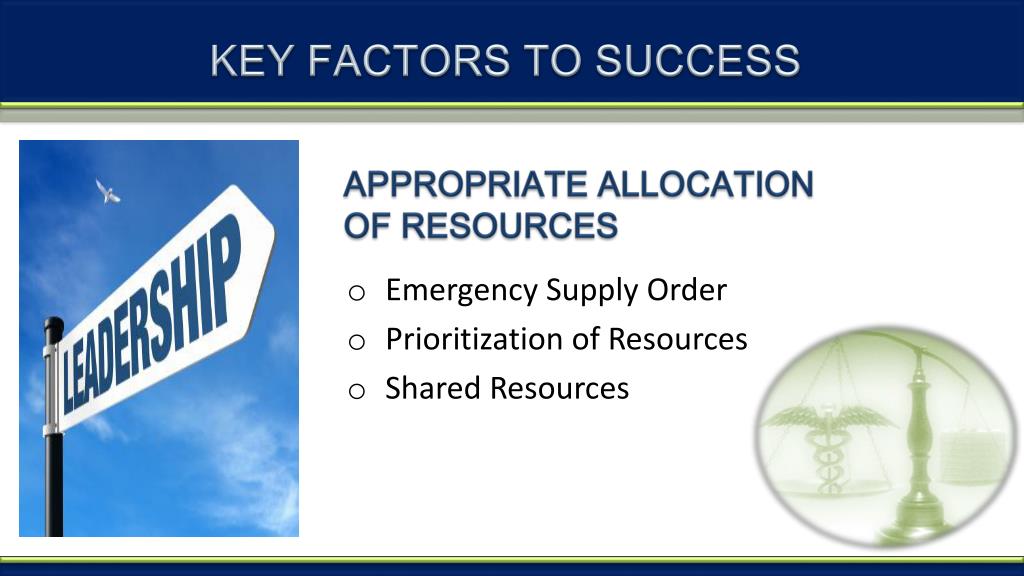 KEY FACTORS TO SUCCESS

LEADERSHIP

APPROPRIATE ALLOCATION OF RESOURCES

o Emergency Supply Order
o Prioritization of Resources
o Shared Resources